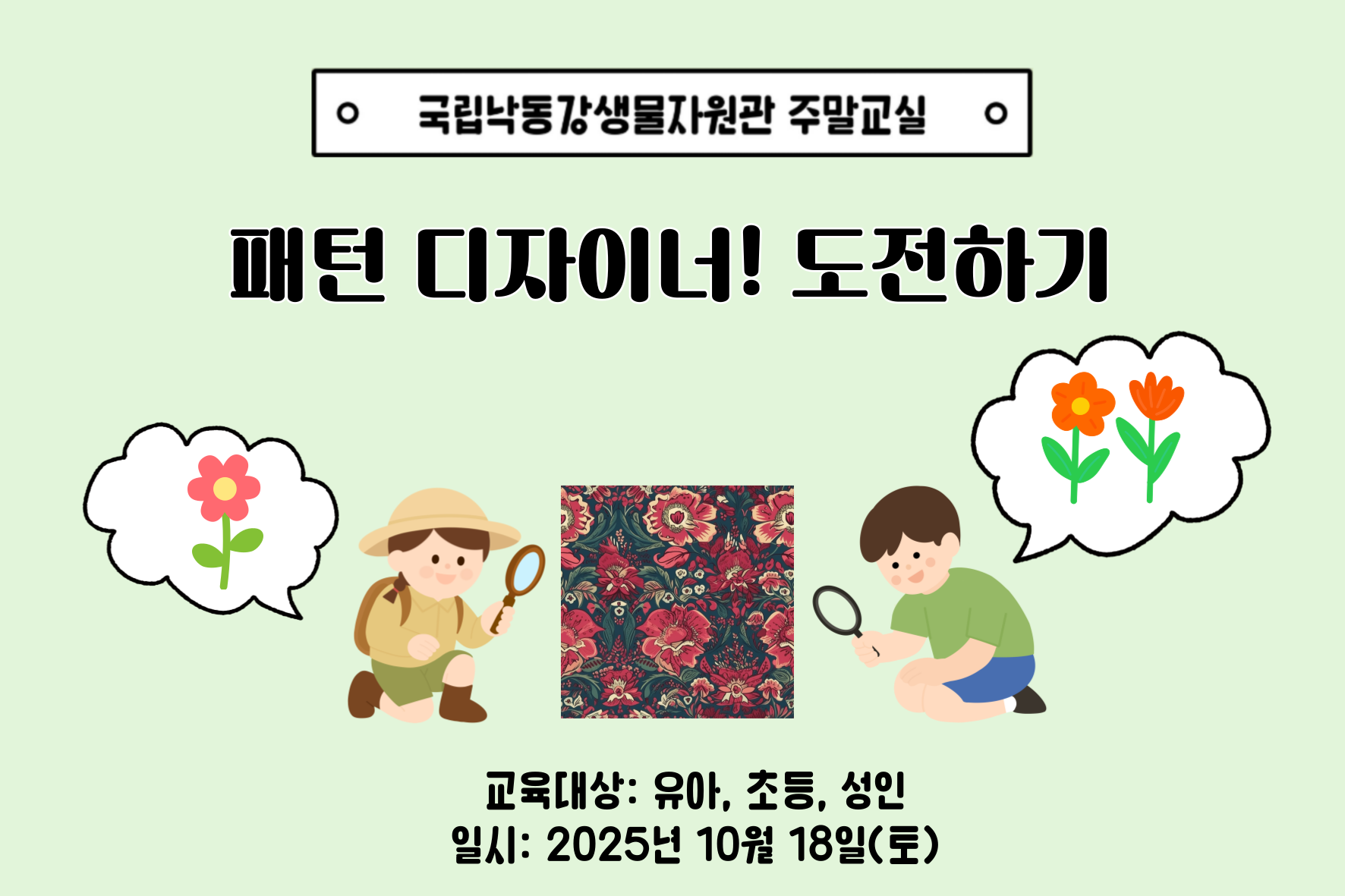 국립낙동강생물자원관 주말교실

패턴 디자이너! 도전하기

교육대상: 유아, 초등, 성인
일시: 2025년 10월 18일(토)